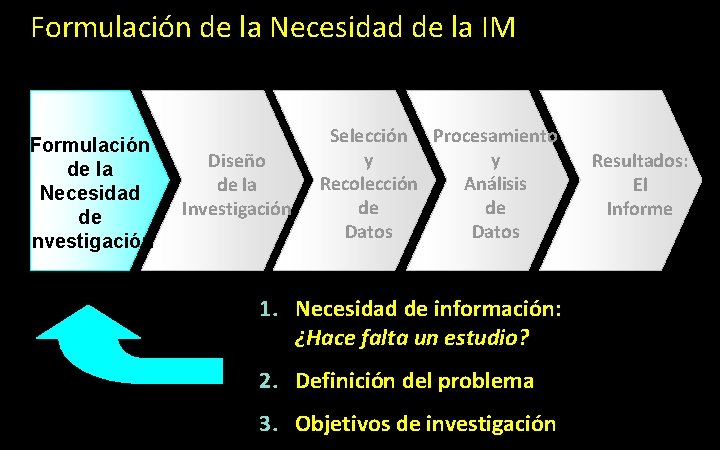 Formulación de la Necesidad de la IM

Formulación de la Necesidad de nvestigació

Diseño de la Investigación

Selección y Recolección de Datos

Procesamiento y Análisis de Datos

Resultados: El Informe

1. Necesidad de información: ¿Hace falta un estudio?

2. Definición del problema

3. Objetivos de investigación